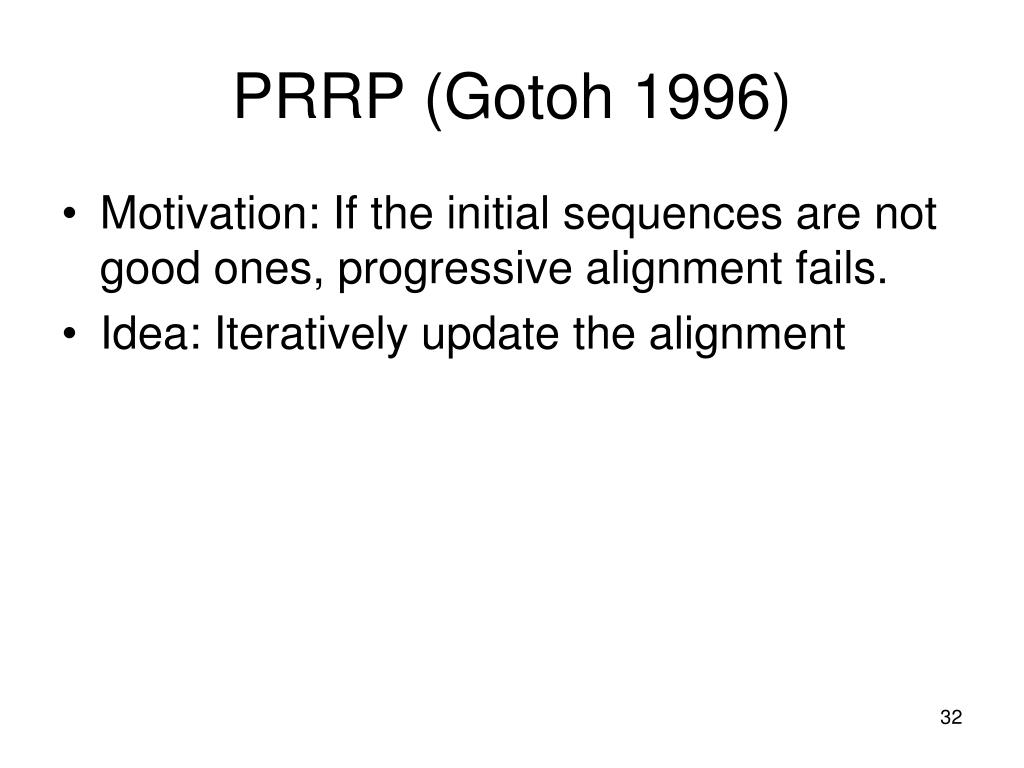 PRRP (Gotoh 1996)

• Motivation: If the initial sequences are not good ones, progressive alignment fails.
• Idea: Iteratively update the alignment

32